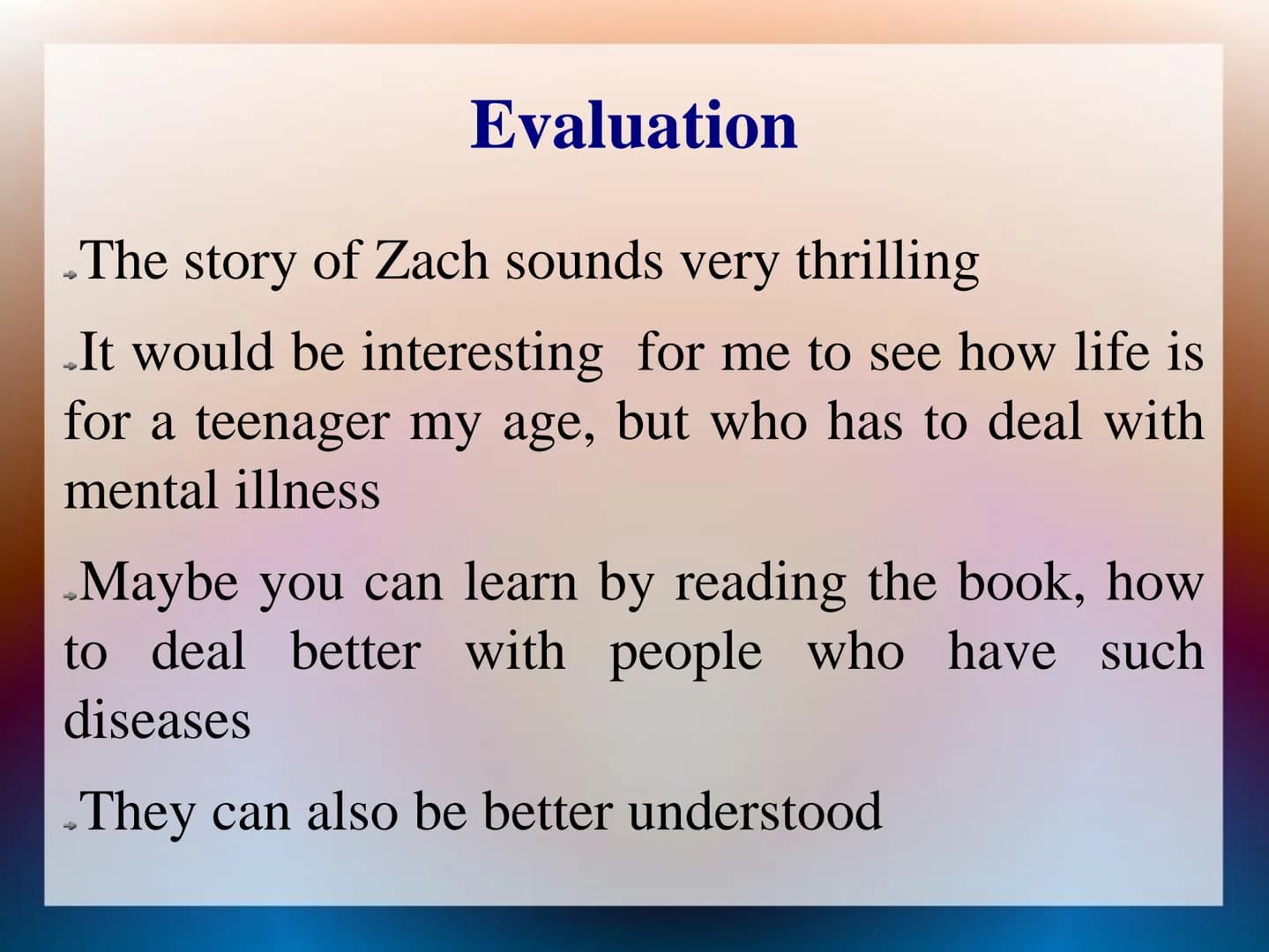 Evaluation

The story of Zach sounds very thrilling

It would be interesting  for me to see how life is for a teenager my age, but who has to deal with mental illness

Maybe you can learn by reading the book, how to deal better with people who have such diseases

They can also be better understood